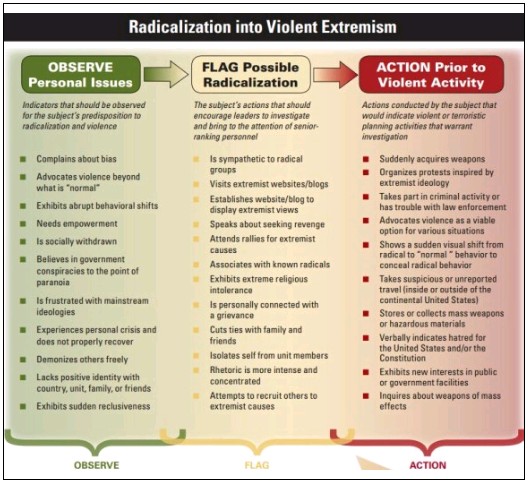 Radicalization into Violent Extremism

OBSERVE Personal Issues

Indicators that should be observed for the subject's predisposition to radicalization and violence

- Complains about bias
- Advocates violence beyond what is "normal"
- Exhibits abrupt behavioral shifts
- Needs empowerment
- Is socially withdrawn
- Believes in government conspiracies to the point of paranoia
- Is frustrated with mainstream ideologies
- Experiences personal crisis and does not properly recover
- Demonizes others freely
- Lacks positive identity with country, unit, family, or friends
- Exhibits sudden reclusiveness

FLAG Possible Radicalization

The subject's actions that should encourage leaders to investigate and bring to the attention of senior-ranking personnel

- Is sympathetic to radical groups
- Visits extremist websites/blogs
- Establishes website/blog to display extremist views
- Speaks about seeking revenge
- Attends rallies for extremist causes
- Associates with known radicals
- Exhibits extreme religious intolerance
- Is personally connected with a grievance
- Cuts ties with family and friends
- Isolates self from unit members
- Rhetoric is more intense and concentrated
- Attempts to recruit others to extremist causes

ACTION Prior to Violent Activity

Actions conducted by the subject that would indicate violent or terroristic planning activities that warrant investigation

- Suddenly acquires weapons
- Organizes protests inspired by extremist ideology
- Takes part in criminal activity or has trouble with law enforcement
- Advocates violence as a viable option for various situations
- Shows a sudden visual shift from radical to "normal " behavior to conceal radical behavior
- Takes suspicious or unreported travel (inside or outside of the continental United States)
- Stores or collects mass weapons or hazardous materials
- Verbally indicates hatred for the United States and/or the Constitution
- Exhibits new interests in public or government facilities
- Inquires about weapons of mass effects

OBSERVE

FLAG

ACTION